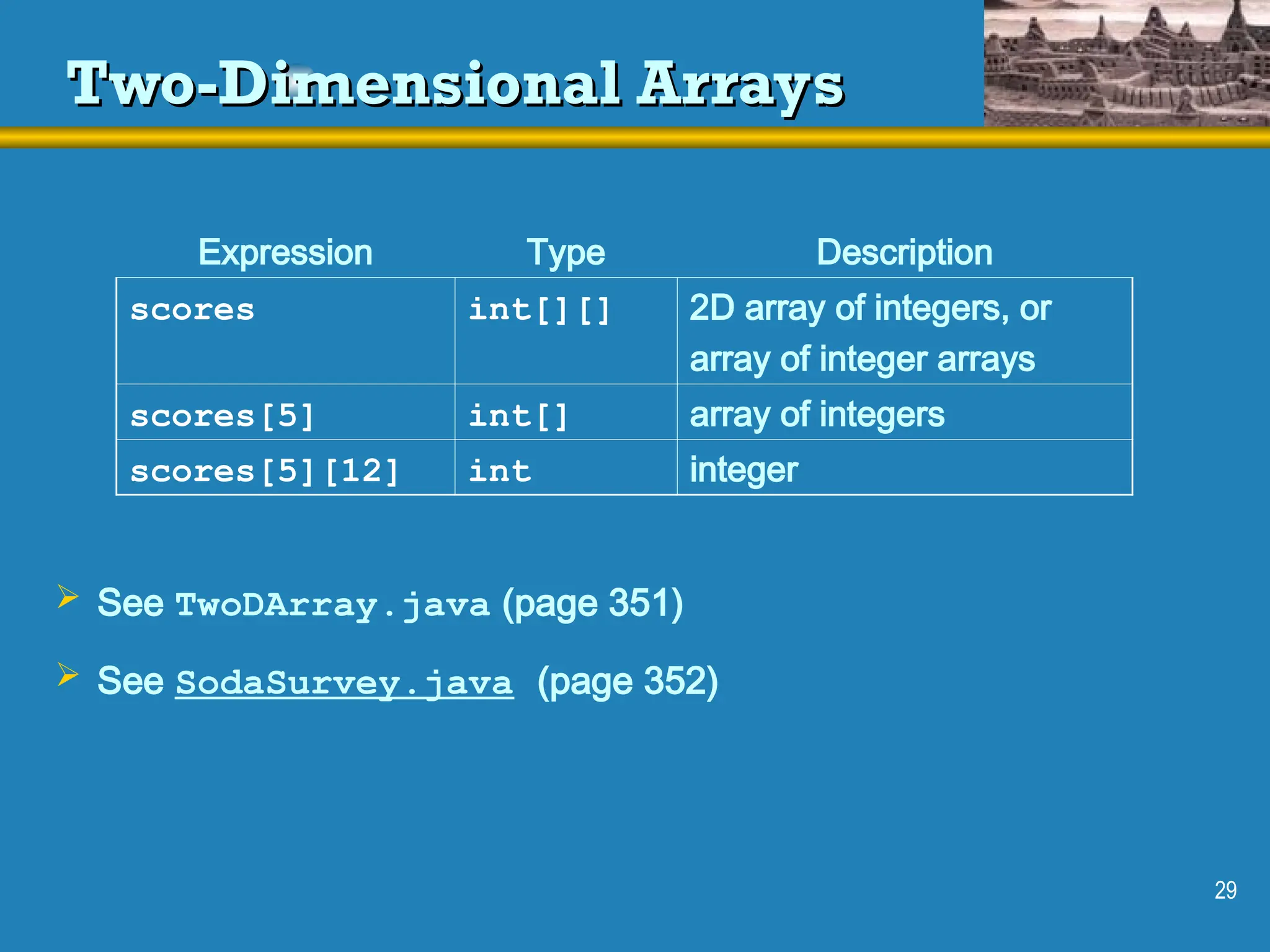 Two-Dimensional Arrays

| Expression | Type | Description |
|---|---|---|
| scores | int[][] | 2D array of integers, or array of integer arrays |
| scores[5] | int[] | array of integers |
| scores[5][12] | int | integer |

➢ See TwoDArray.java (page 351)

➢ See SodaSurvey.java (page 352)

29